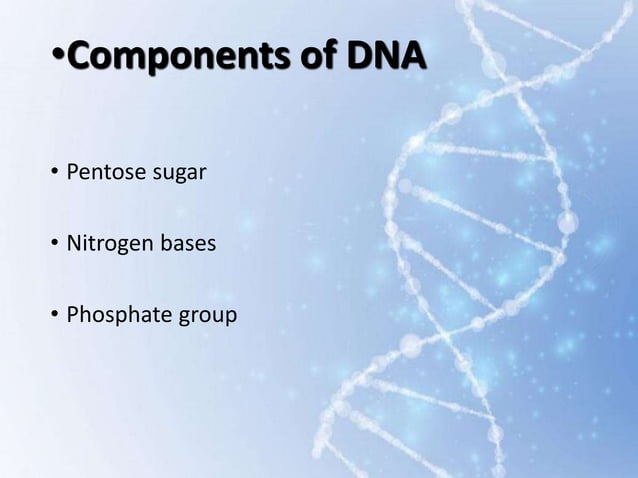 •Components of DNA

• Pentose sugar

• Nitrogen bases

• Phosphate group